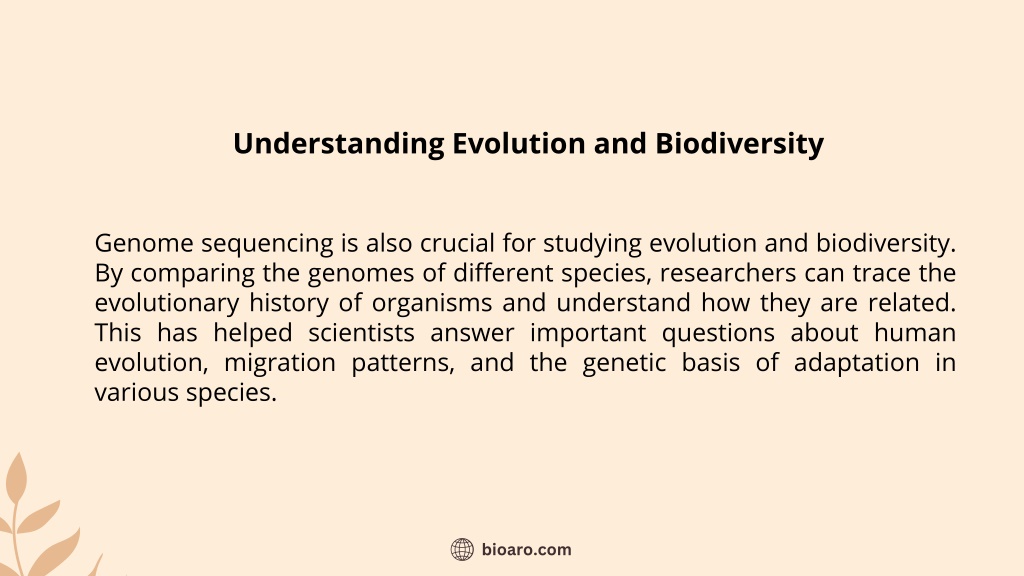 Understanding Evolution and Biodiversity

Genome sequencing is also crucial for studying evolution and biodiversity. By comparing the genomes of different species, researchers can trace the evolutionary history of organisms and understand how they are related. This has helped scientists answer important questions about human evolution, migration patterns, and the genetic basis of adaptation in various species.

bioaro.com